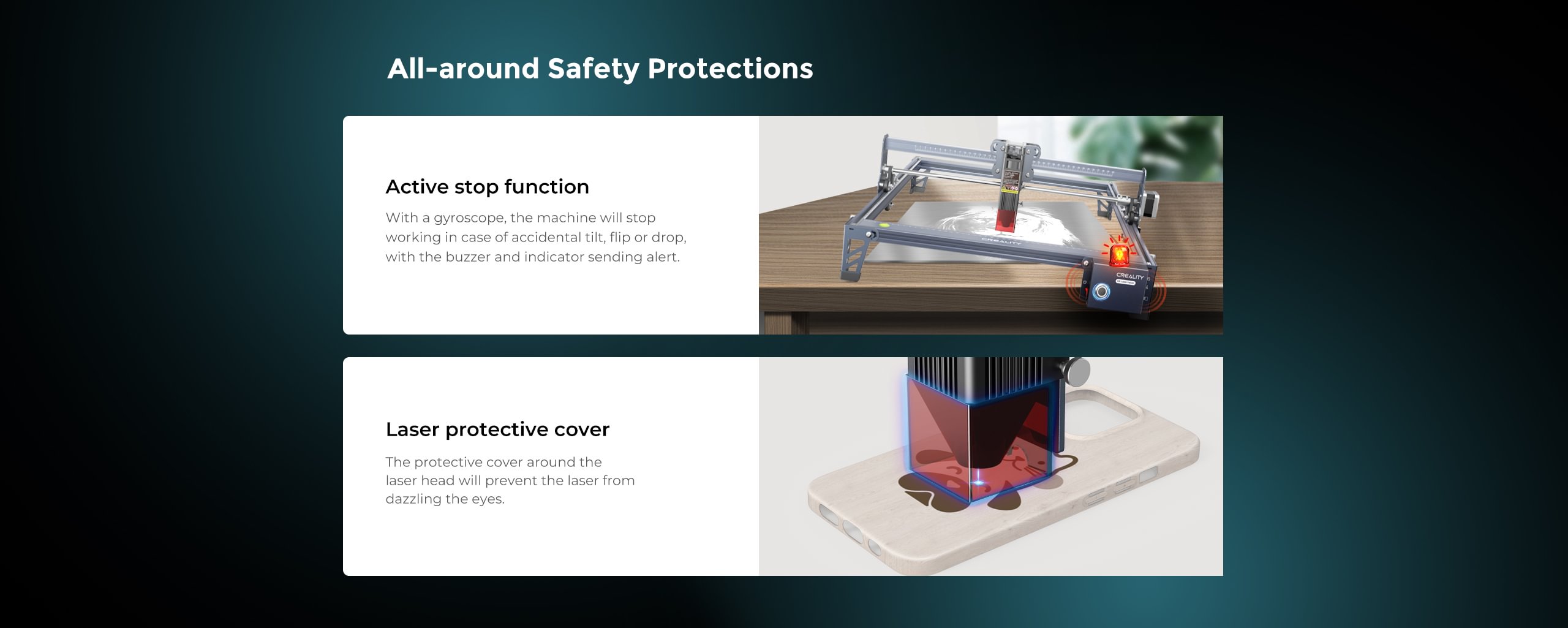 All-around Safety Protections

Active stop function

With a gyroscope, the machine will stop working in case of accidental tilt, flip or drop, with the buzzer and indicator sending alert.

CREALITY

CREALITY

Laser protective cover

The protective cover around the laser head will prevent the laser from dazzling the eyes.